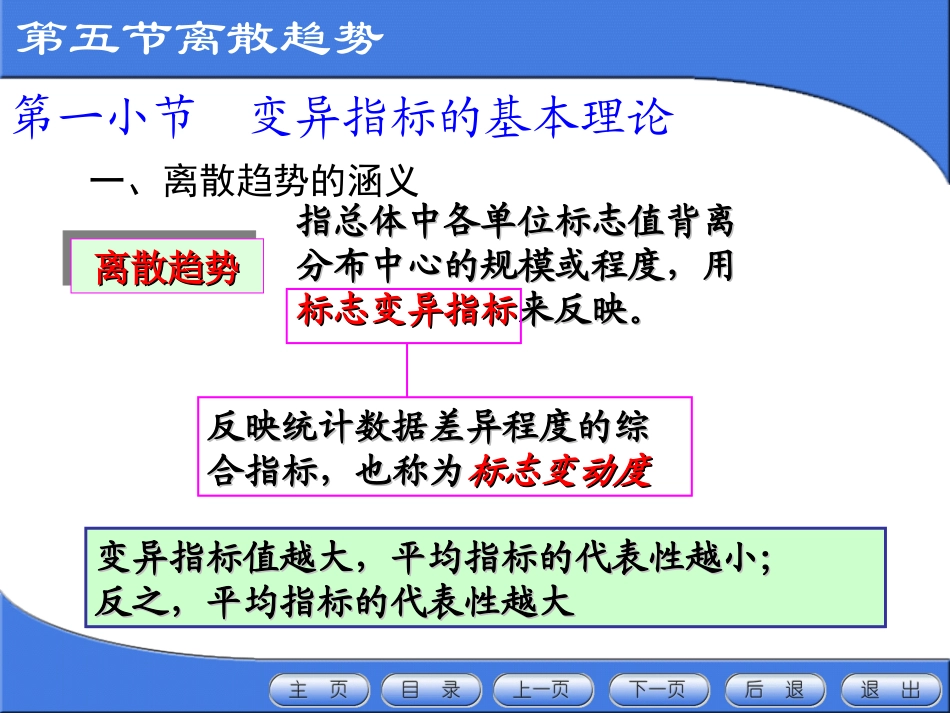 第五节离散趋势

第一小节　变异指标的基本理论

一、离散趋势的涵义

离散趋势

指总体中各单位标志值背离分布中心的规模或程度，用标志变异指标来反映。

反映统计数据差异程度的综合指标，也称为标志变动度

变异指标值越大，平均指标的代表性越小；反之，平均指标的代表性越大

主　页　目　录　上一页　下一页　后　退　退　出